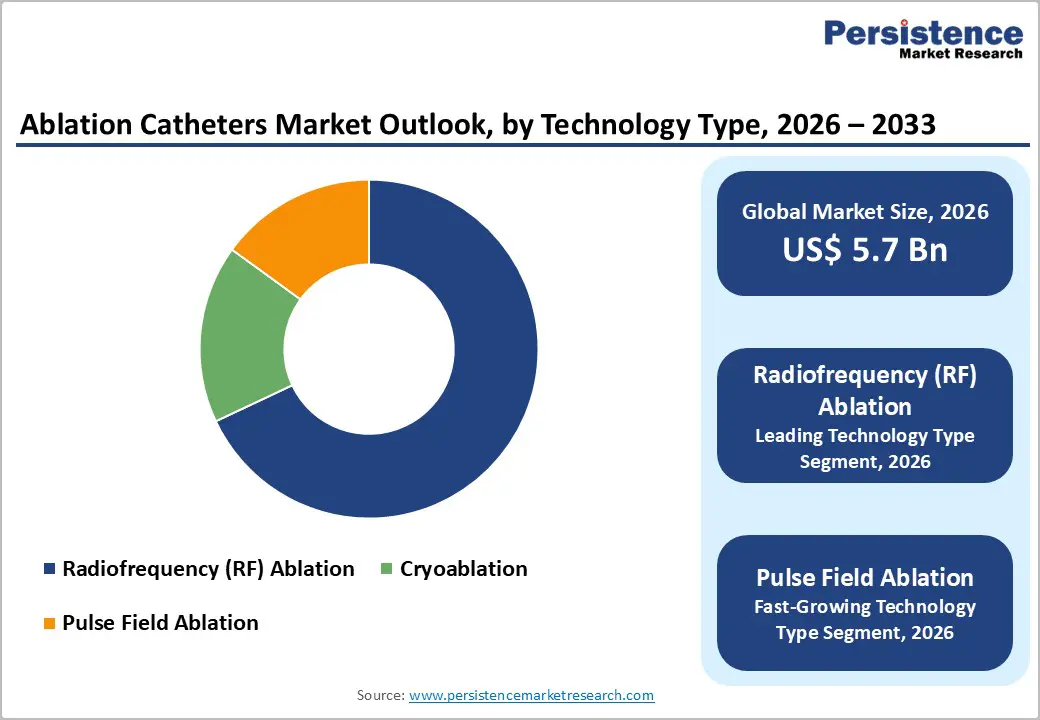 Persistence
Market Research

Ablation Catheters Market Outlook, by Technology Type, 2026 – 2033

Radiofrequency (RF) Ablation
Cryoablation
Pulse Field Ablation

Global Market Size, 2026
US$ 5.7 Bn

Radiofrequency (RF) Ablation
Leading Technology Type Segment, 2026

Pulse Field Ablation
Fast-Growing Technology Type Segment, 2026

Source: www.persistencemarketresearch.com